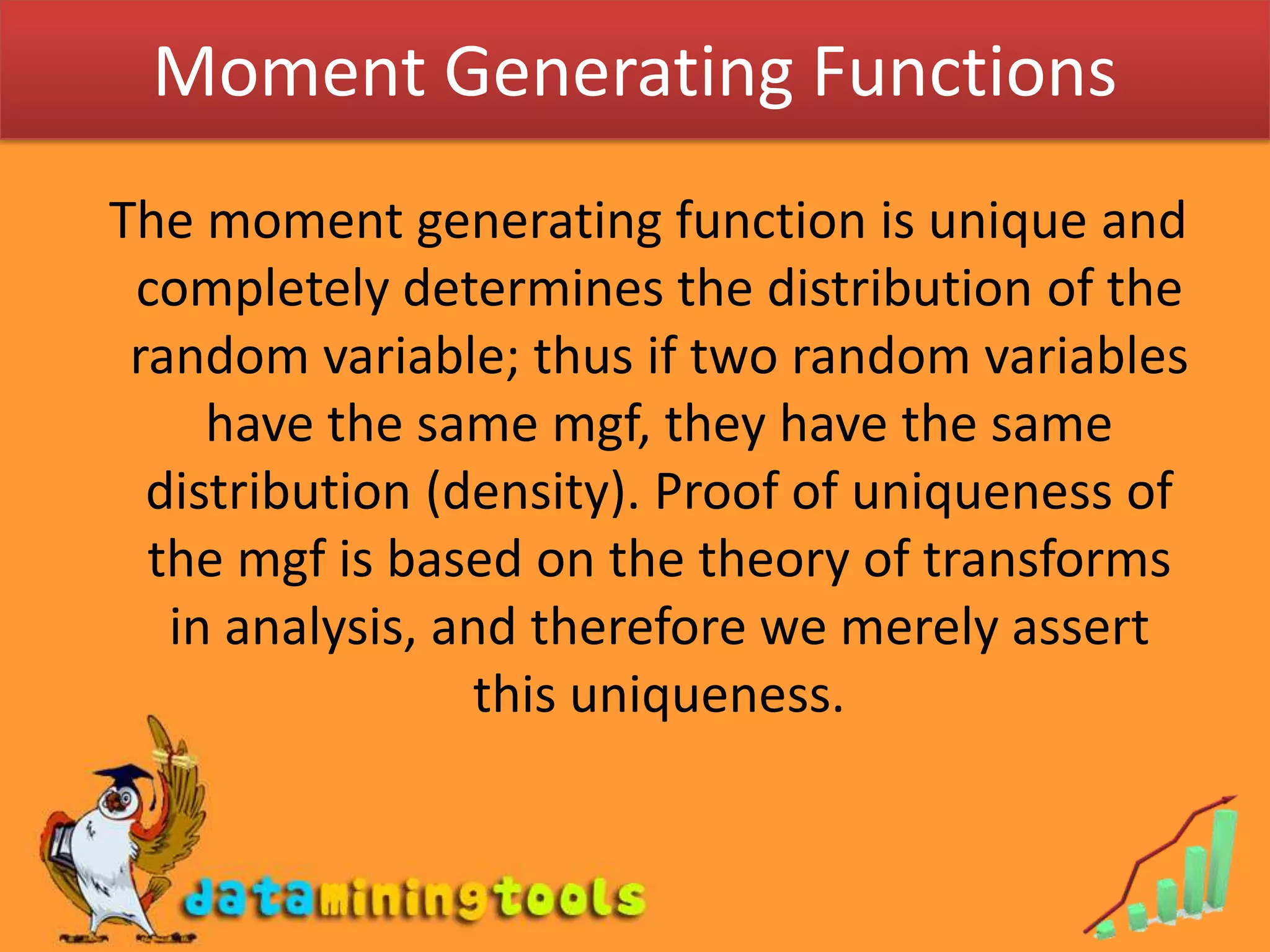 Moment Generating Functions

The moment generating function is unique and completely determines the distribution of the random variable; thus if two random variables have the same mgf, they have the same distribution (density). Proof of uniqueness of the mgf is based on the theory of transforms in analysis, and therefore we merely assert this uniqueness.

dataminingtools